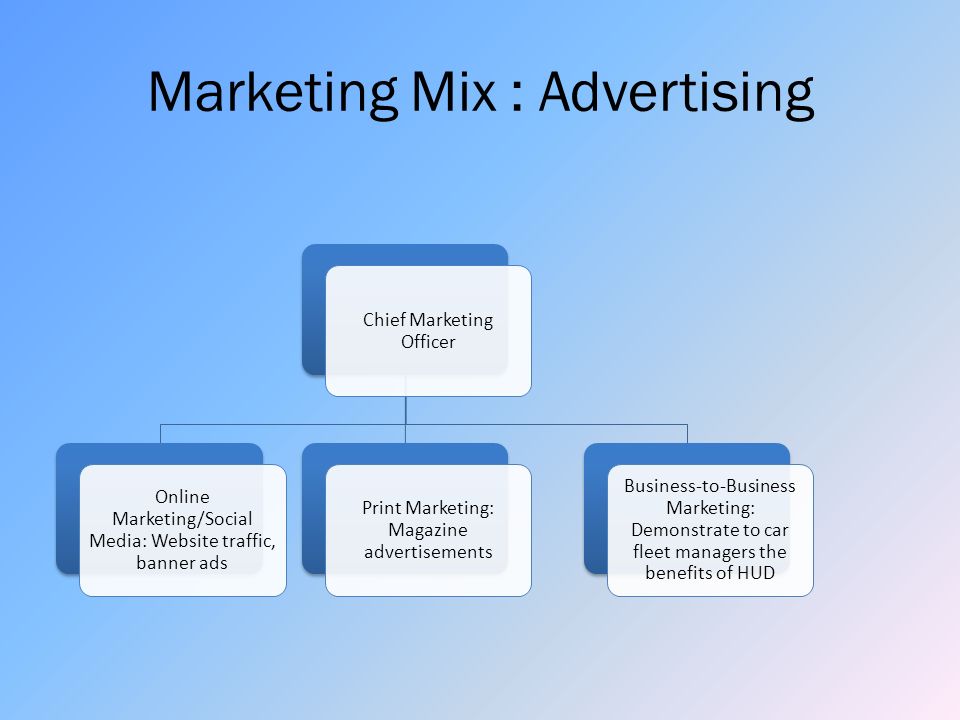 Marketing Mix : Advertising

Chief Marketing Officer

Online Marketing/Social Media: Website traffic, banner ads

Print Marketing: Magazine advertisements

Business-to-Business Marketing: Demonstrate to car fleet managers the benefits of HUD